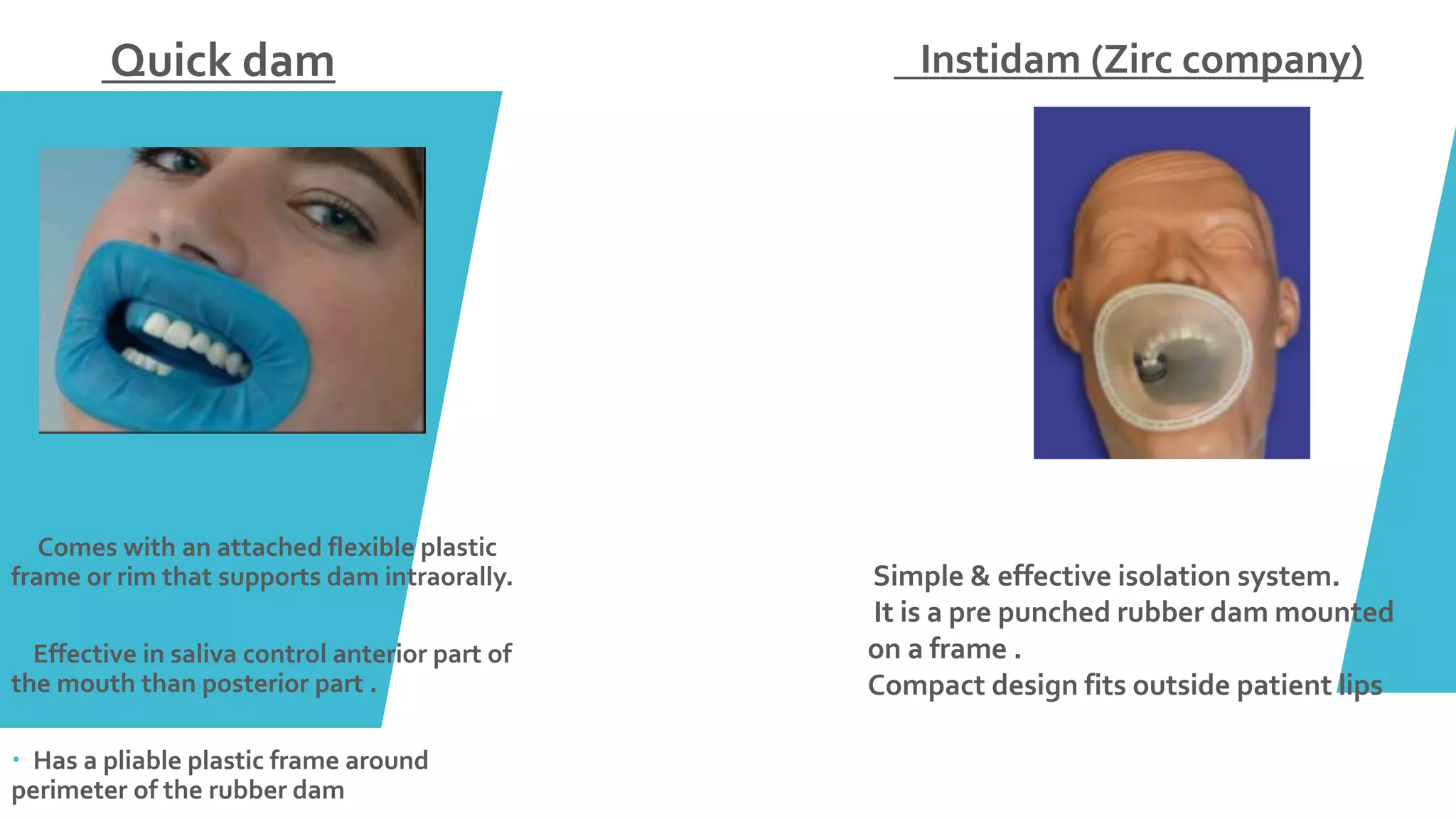 Quick dam

Comes with an attached flexible plastic frame or rim that supports dam intraorally.

Effective in saliva control anterior part of the mouth than posterior part .

• Has a pliable plastic frame around perimeter of the rubber dam

Instidam (Zirc company)

Simple & effective isolation system.
It is a pre punched rubber dam mounted on a frame .
Compact design fits outside patient lips